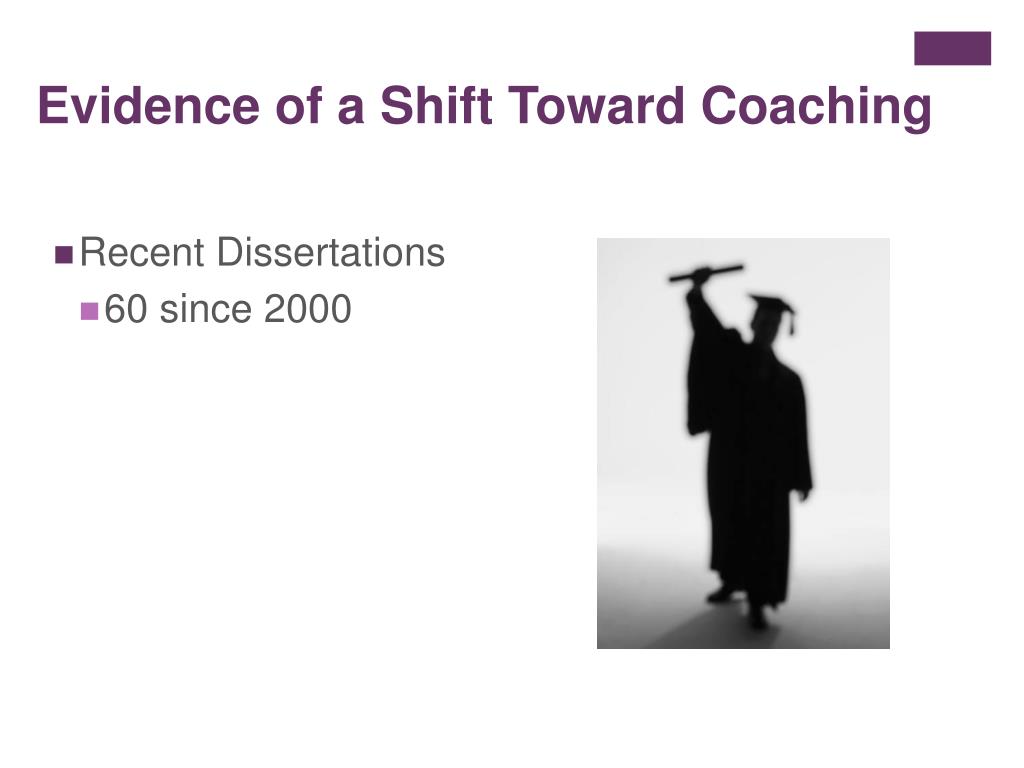 Evidence of a Shift Toward Coaching

Recent Dissertations

60 since 2000